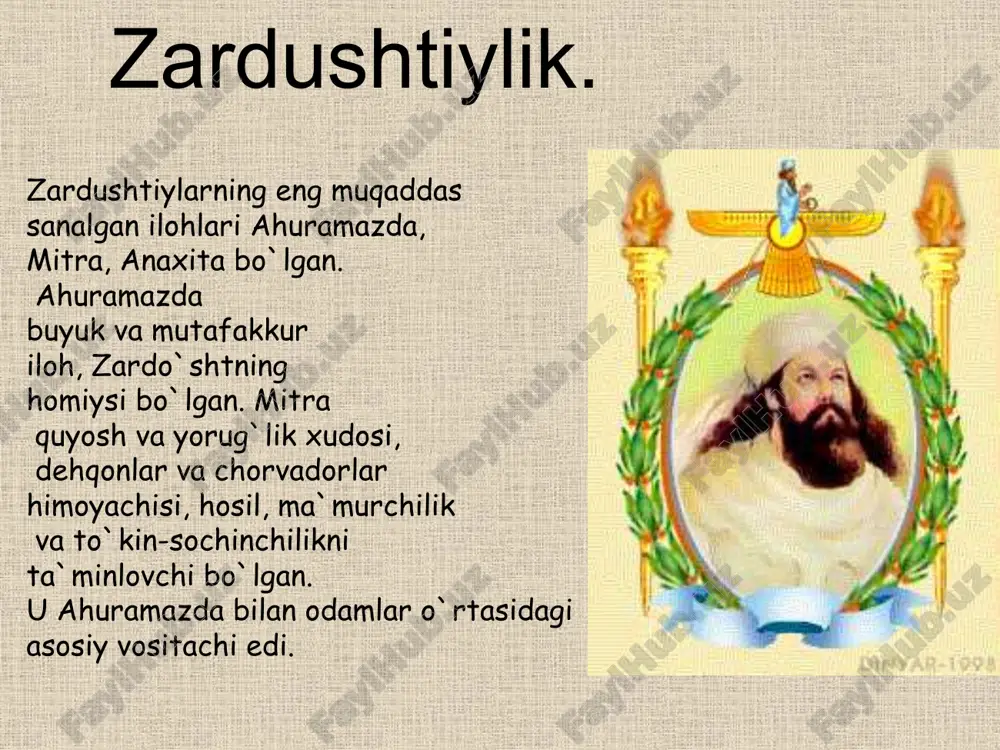 Zardushtiylik.

Zardushtiylarning eng muqaddas sanalgan ilohlari Ahuramazda, Mitra, Anaxita bo`lgan. Ahuramazda buyuk va mutafakkur iloh, Zardo`shtning homiysi bo`lgan. Mitra quyosh va yorug`lik xudosi, dehqonlar va chorvadorlar himoyachisi, hosil, ma`murchilik va to`kin-sochinchilikni ta`minlovchi bo`lgan. U Ahuramazda bilan odamlar o`rtasidagi asosiy vositachi edi.

DINYAR-1998

FaylHub.uz